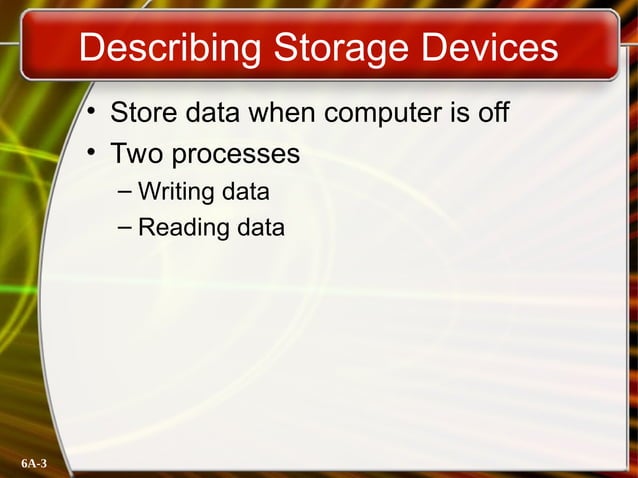 Describing Storage Devices

• Store data when computer is off
• Two processes
– Writing data
– Reading data

6A-3